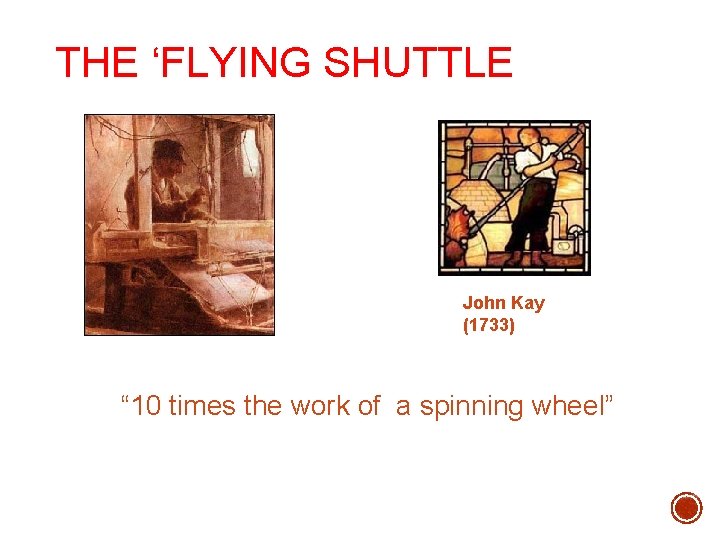 THE ‘FLYING SHUTTLE

John Kay
(1733)

“10 times the work of a spinning wheel”